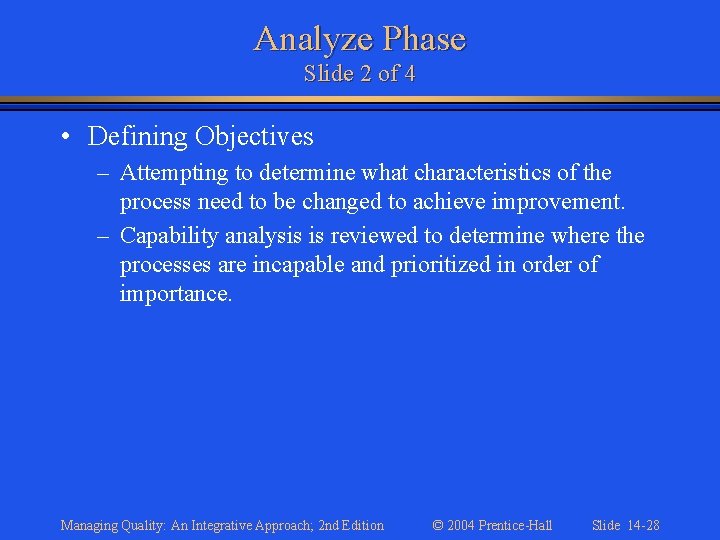 Analyze Phase
Slide 2 of 4

• Defining Objectives
– Attempting to determine what characteristics of the process need to be changed to achieve improvement.
– Capability analysis is reviewed to determine where the processes are incapable and prioritized in order of importance.

Managing Quality: An Integrative Approach; 2nd Edition © 2004 Prentice-Hall Slide 14-28